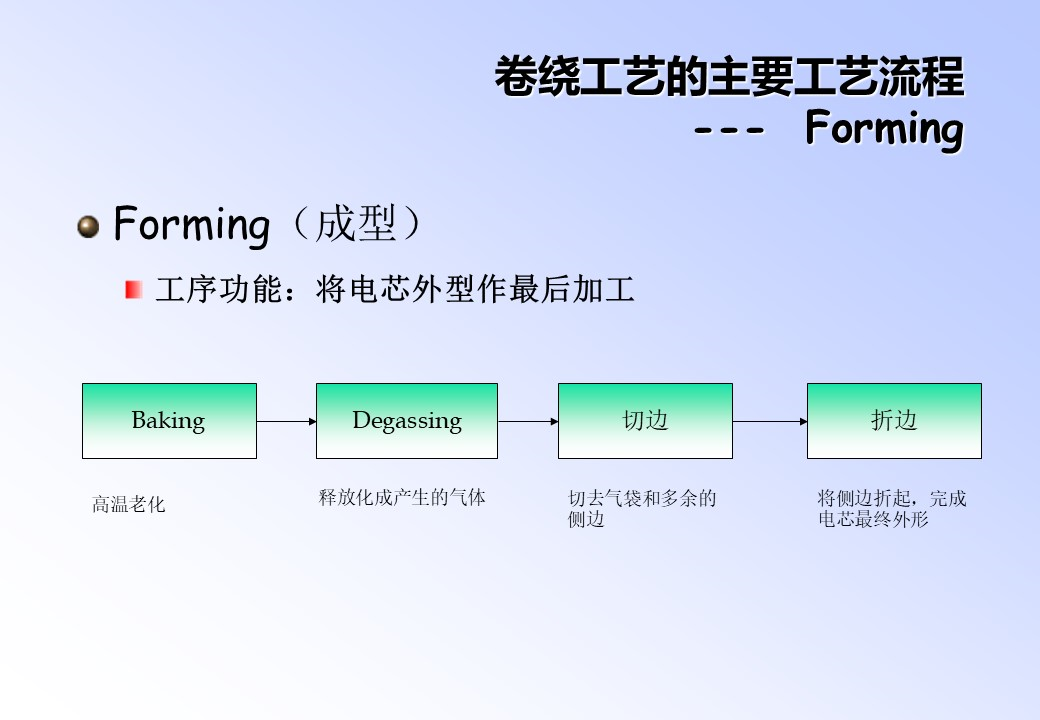 卷绕工艺的主要工艺流程
--- Forming

Forming（成型）

工序功能：将电芯外型作最后加工

Baking

Degassing

切边

折边

高温老化

释放化成产生的气体

切去气袋和多余的侧边

将侧边折起，完成电芯最终外形